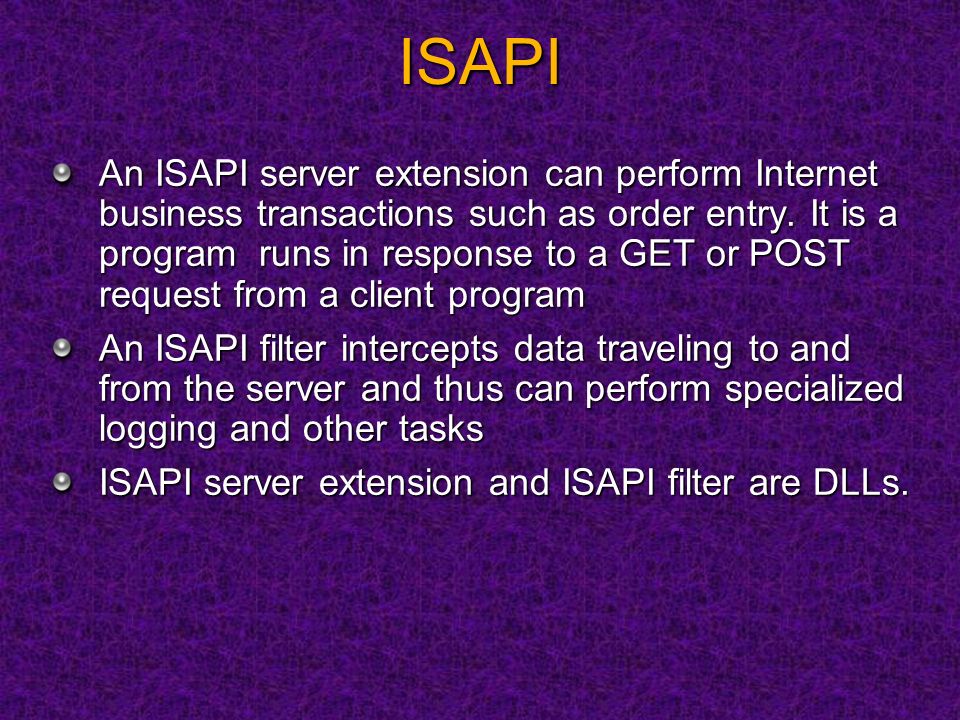 ISAPI

An ISAPI server extension can perform Internet business transactions such as order entry. It is a program runs in response to a GET or POST request from a client program

An ISAPI filter intercepts data traveling to and from the server and thus can perform specialized logging and other tasks

ISAPI server extension and ISAPI filter are DLLs.